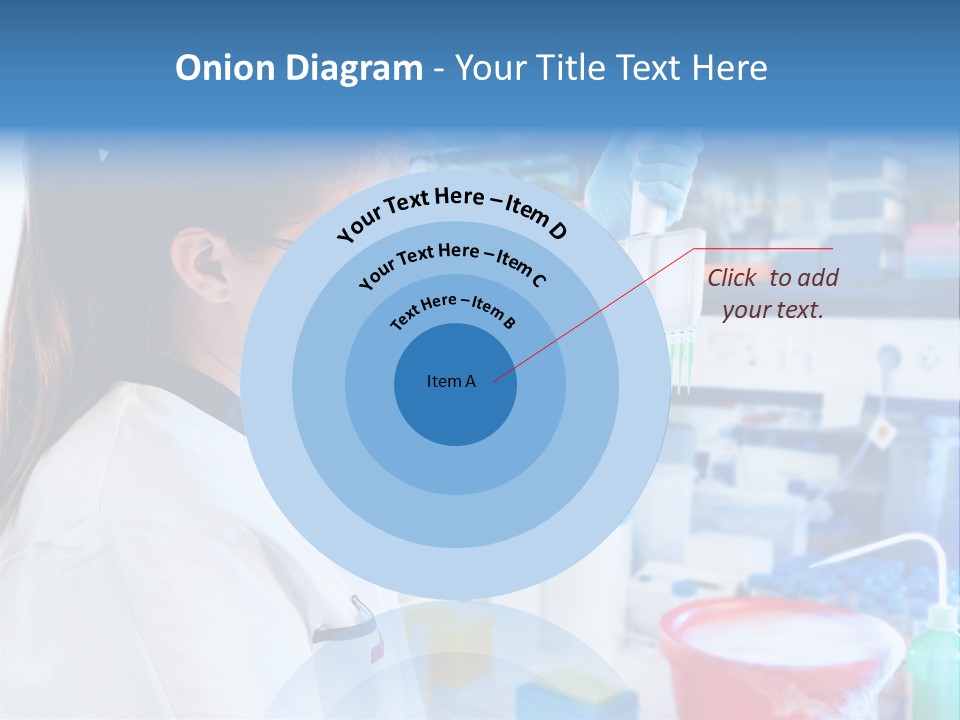 Onion Diagram - Your Title Text Here

Your Text Here – Item D

Your Text Here – Item C

Text Here – Item B

Item A

Click to add your text.